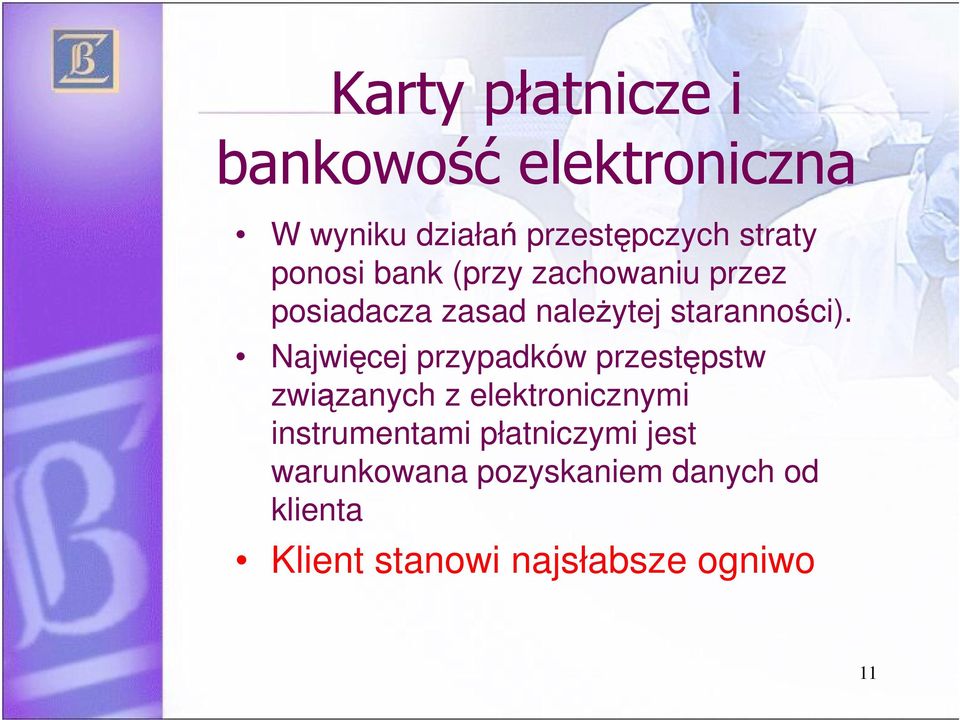 Karty płatnicze i bankowość elektroniczna

• W wyniku działań przestępczych straty ponosi bank (przy zachowaniu przez posiadacza zasad należytej staranności).

• Najwięcej przypadków przestępstw związanych z elektronicznymi instrumentami płatniczymi jest warunkowana pozyskaniem danych od klienta

• Klient stanowi najsłabsze ogniwo

11